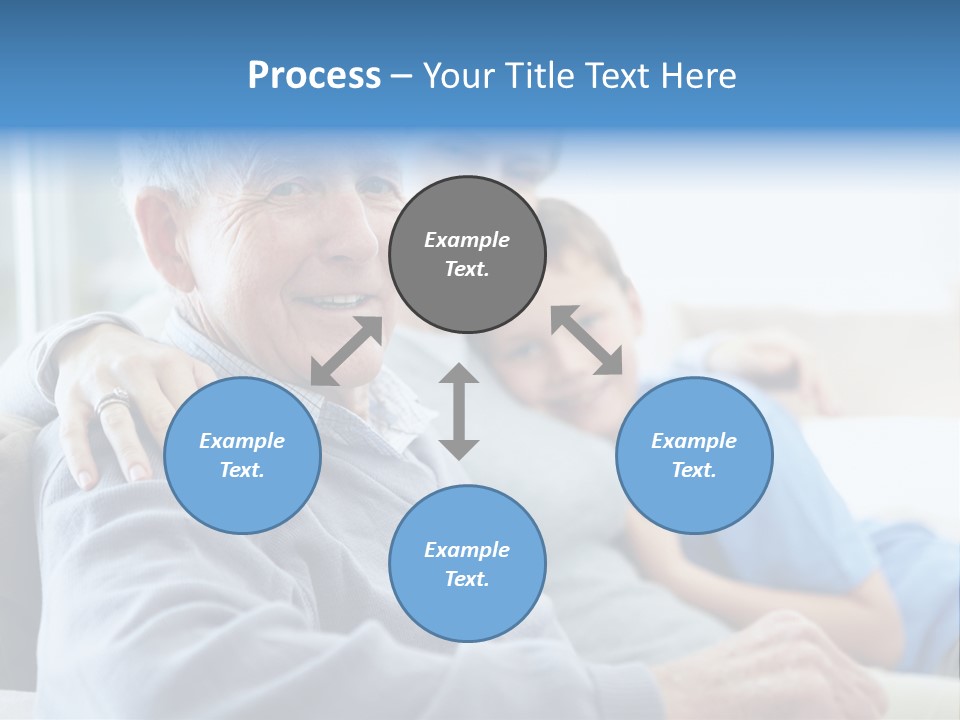 Process – Your Title Text Here

Example Text.

Example Text.

Example Text.

Example Text.